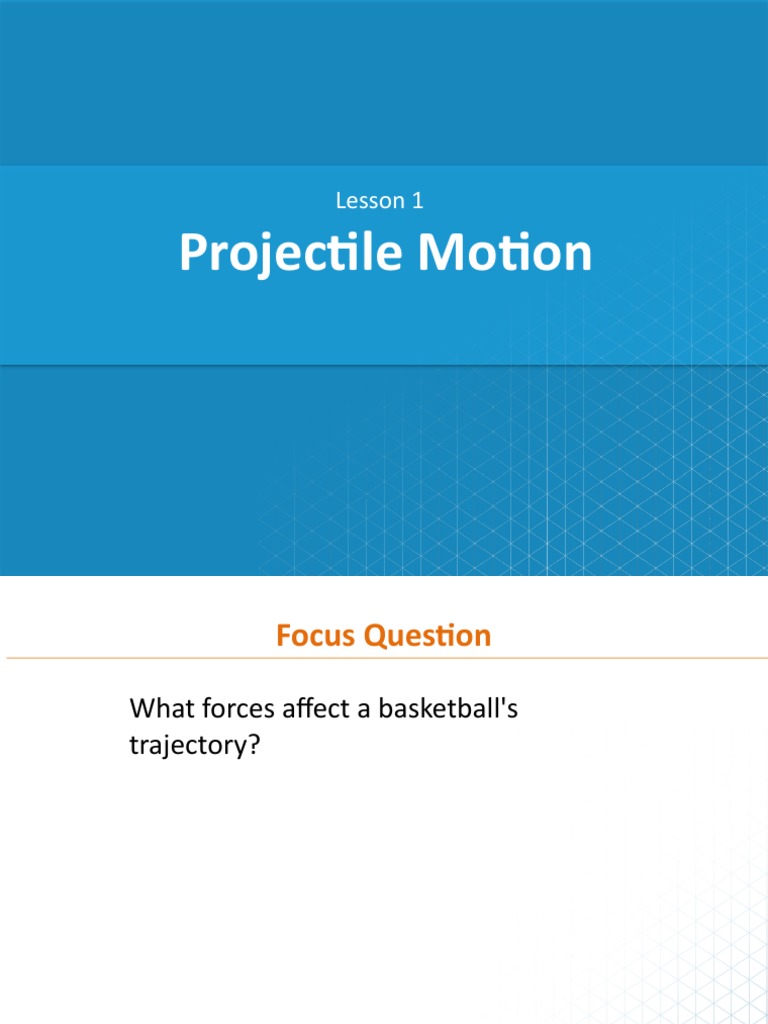 Lesson 1

Projectile Motion

Focus Question

What forces affect a basketball's trajectory?